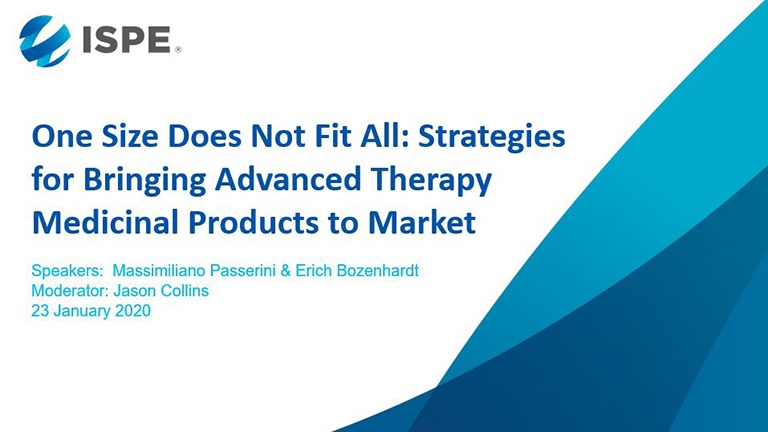 ISPE®

One Size Does Not Fit All: Strategies for Bringing Advanced Therapy Medicinal Products to Market

Speakers: Massimiliano Passerini & Erich Bozenhardt
Moderator: Jason Collins
23 January 2020